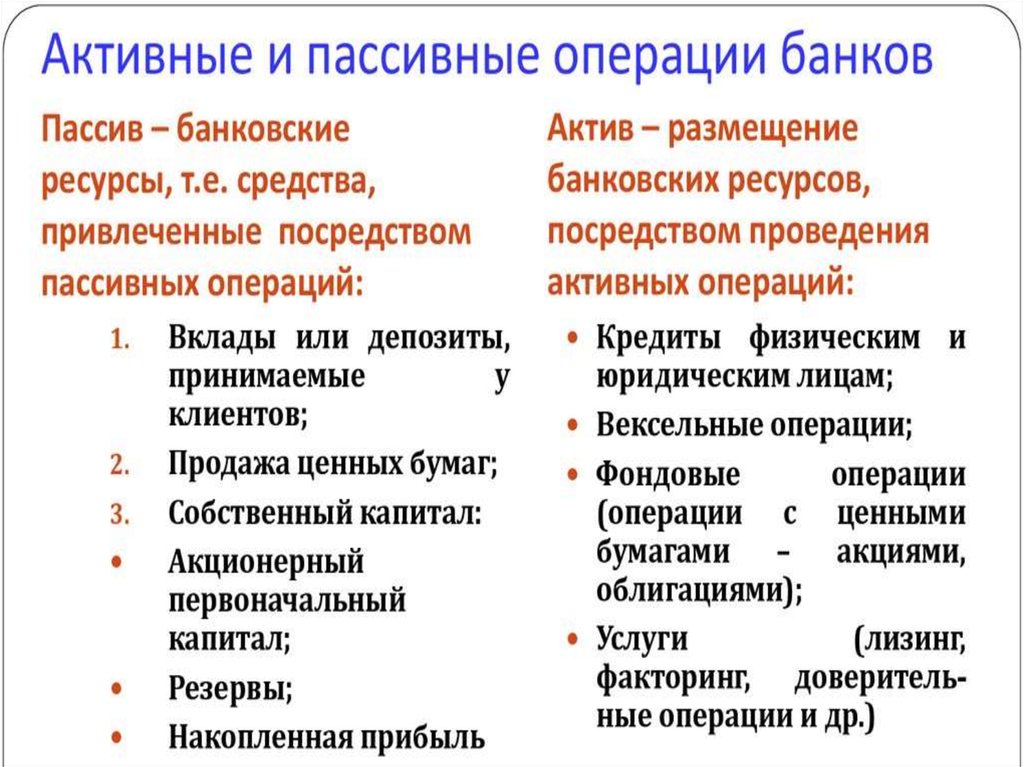 Активные и пассивные операции банков

Пассив – банковские ресурсы, т.е. средства, привлеченные посредством пассивных операций:

1. Вклады или депозиты, принимаемые у клиентов;
2. Продажа ценных бумаг;
3. Собственный капитал:
• Акционерный первоначальный капитал;
• Резервы;
• Накопленная прибыль

Актив – размещение банковских ресурсов, посредством проведения активных операций:

• Кредиты физическим и юридическим лицам;
• Вексельные операции;
• Фондовые операции (операции с ценными бумагами – акциями, облигациями);
• Услуги (лизинг, факторинг, доверительные операции и др.)